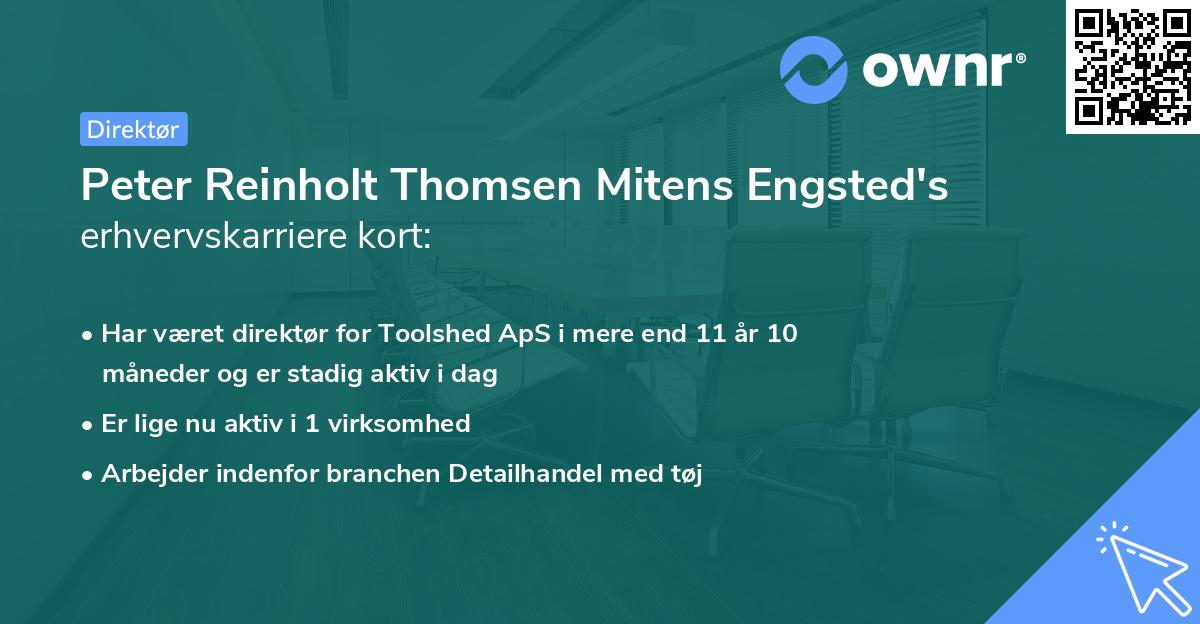 ownr®

Direktør

Peter Reinholt Thomsen Mitens Engsted's erhvervskarriere kort:

• Har været direktør for Toolshed ApS i mere end 11 år 10 måneder og er stadig aktiv i dag
• Er lige nu aktiv i 1 virksomhed
• Arbejder indenfor branchen Detailhandel med tøj